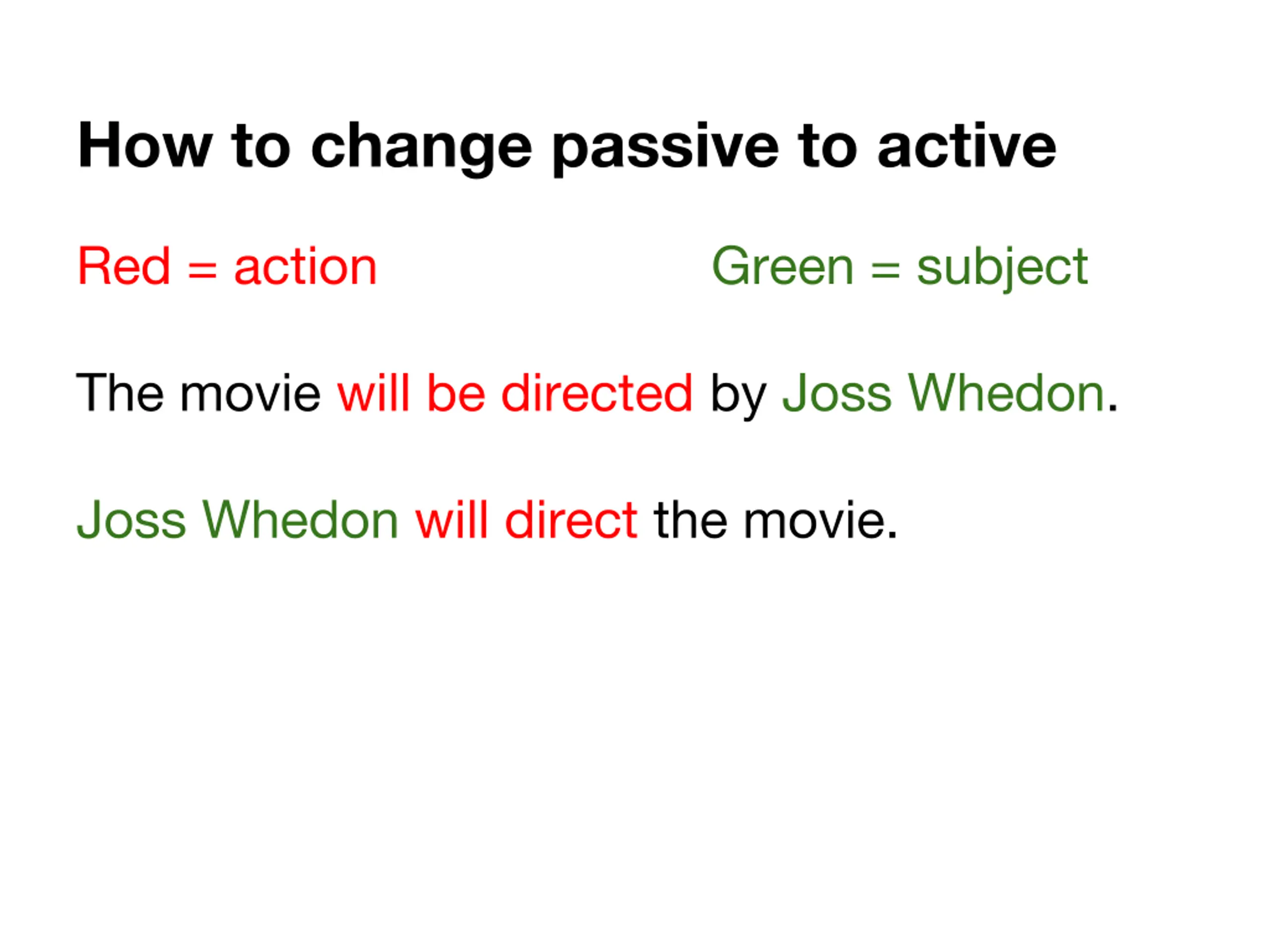 How to change passive to active

Red = action

Green = subject

The movie will be directed by Joss Whedon.

Joss Whedon will direct the movie.